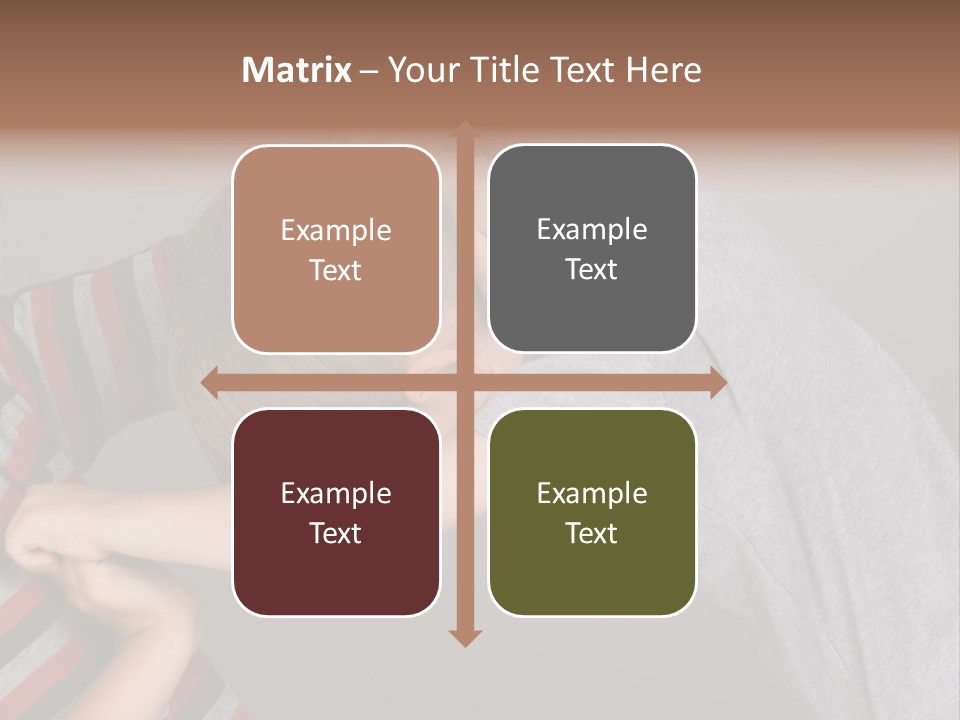 Matrix – Your Title Text Here

Example Text

Example Text

Example Text

Example Text